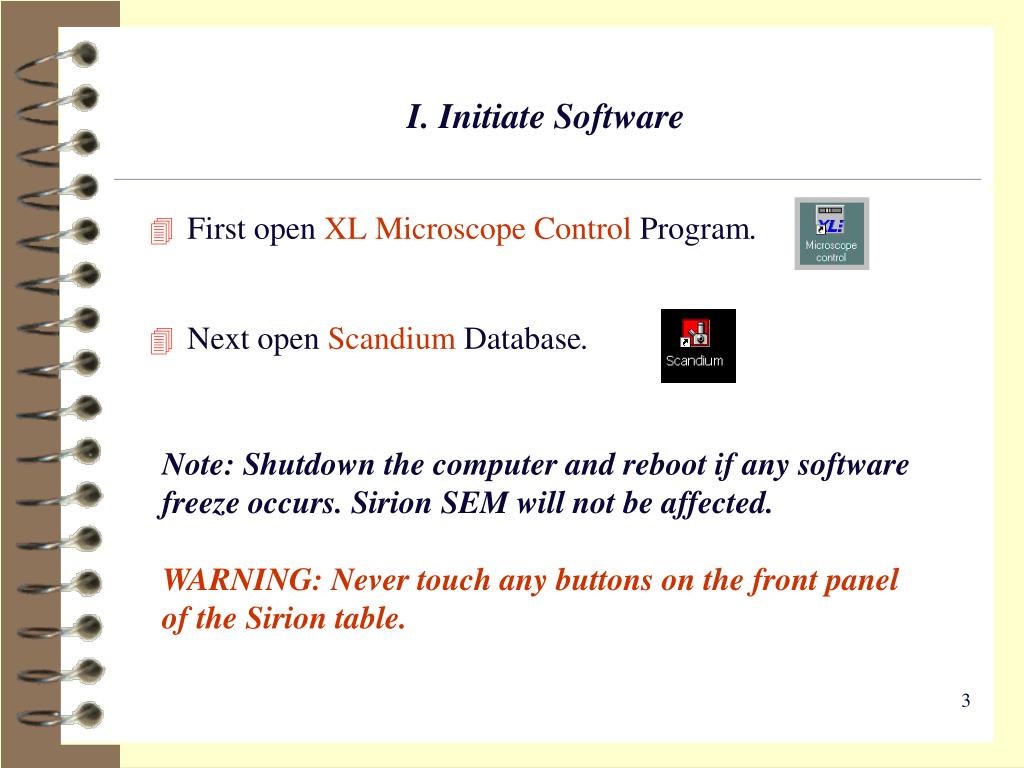 I. Initiate Software

First open XL Microscope Control Program.

XL Microscope control

Next open Scandium Database.

Scandium

Note: Shutdown the computer and reboot if any software freeze occurs. Sirion SEM will not be affected.

WARNING: Never touch any buttons on the front panel of the Sirion table.

3